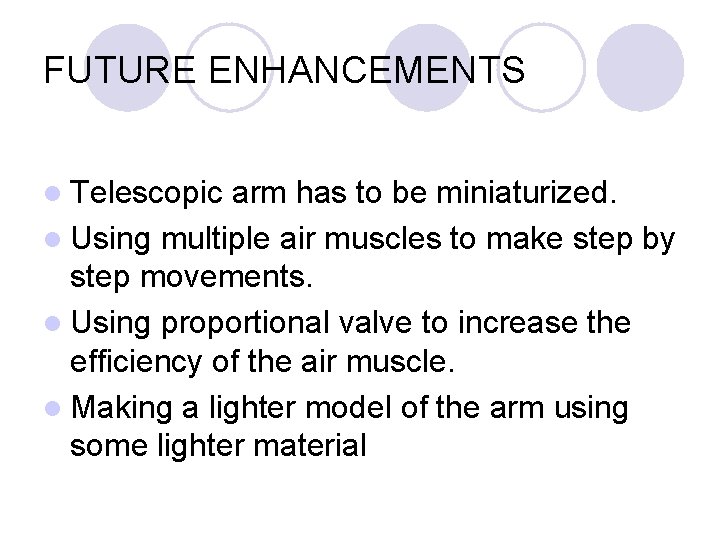 FUTURE ENHANCEMENTS

• Telescopic arm has to be miniaturized.
• Using multiple air muscles to make step by step movements.
• Using proportional valve to increase the efficiency of the air muscle.
• Making a lighter model of the arm using some lighter material